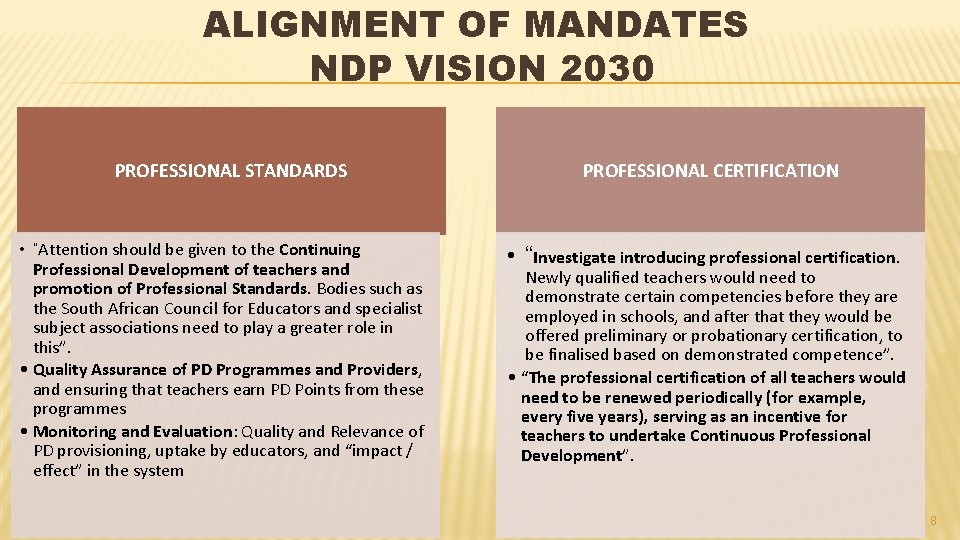 ALIGNMENT OF MANDATES
NDP VISION 2030

PROFESSIONAL STANDARDS

• "Attention should be given to the Continuing Professional Development of teachers and promotion of Professional Standards. Bodies such as the South African Council for Educators and specialist subject associations need to play a greater role in this".
• Quality Assurance of PD Programmes and Providers, and ensuring that teachers earn PD Points from these programmes
• Monitoring and Evaluation: Quality and Relevance of PD provisioning, uptake by educators, and "impact / effect" in the system

PROFESSIONAL CERTIFICATION

• "Investigate introducing professional certification. Newly qualified teachers would need to demonstrate certain competencies before they are employed in schools, and after that they would be offered preliminary or probationary certification, to be finalised based on demonstrated competence".
• "The professional certification of all teachers would need to be renewed periodically (for example, every five years), serving as an incentive for teachers to undertake Continuous Professional Development".

8